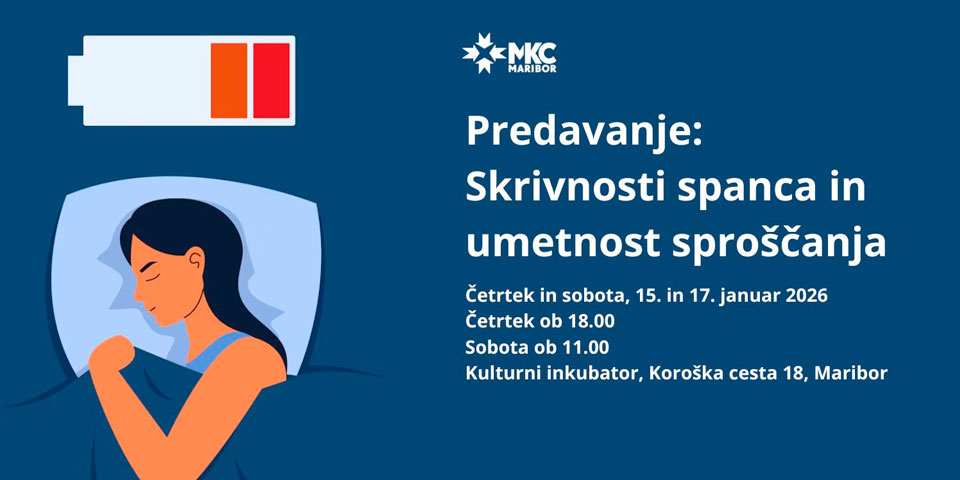 MKC MARIBOR

Predavanje: Skrivnosti spanca in umetnost sproščanja

Četrtek in sobota, 15. in 17. januar 2026
Četrtek ob 18.00
Sobota ob 11.00
Kulturni inkubator, Koroška cesta 18, Maribor